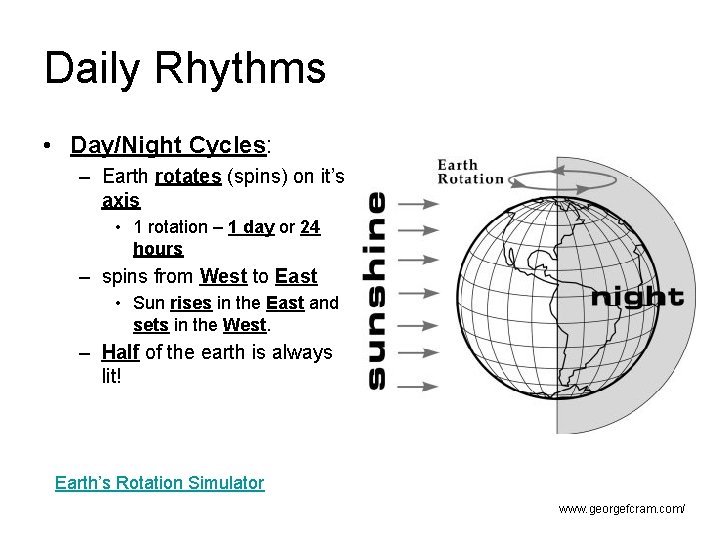 Daily Rhythms

• Day/Night Cycles:
– Earth rotates (spins) on it's axis
• 1 rotation – 1 day or 24 hours
– spins from West to East
• Sun rises in the East and sets in the West.
– Half of the earth is always lit!

Earth Rotation

sunshine

night

Earth's Rotation Simulator

www.georgefcram.com/